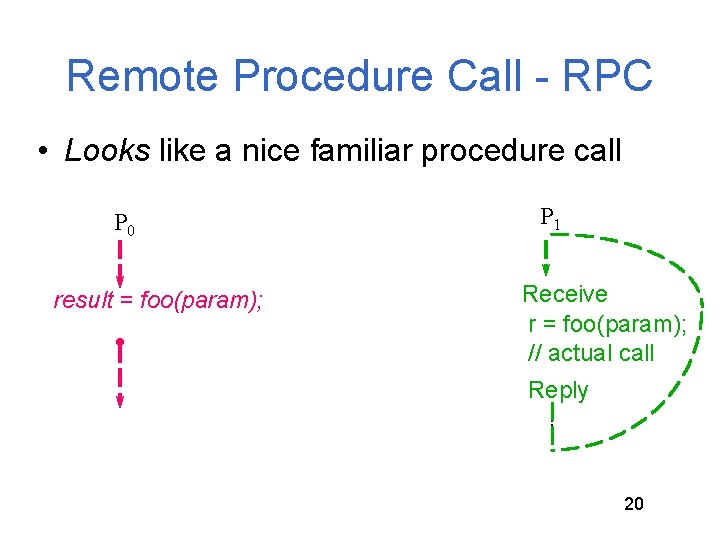 Remote Procedure Call - RPC

• Looks like a nice familiar procedure call

$P_0$

result = foo(param);

$P_1$

Receive
r = foo(param);
// actual call
Reply

20